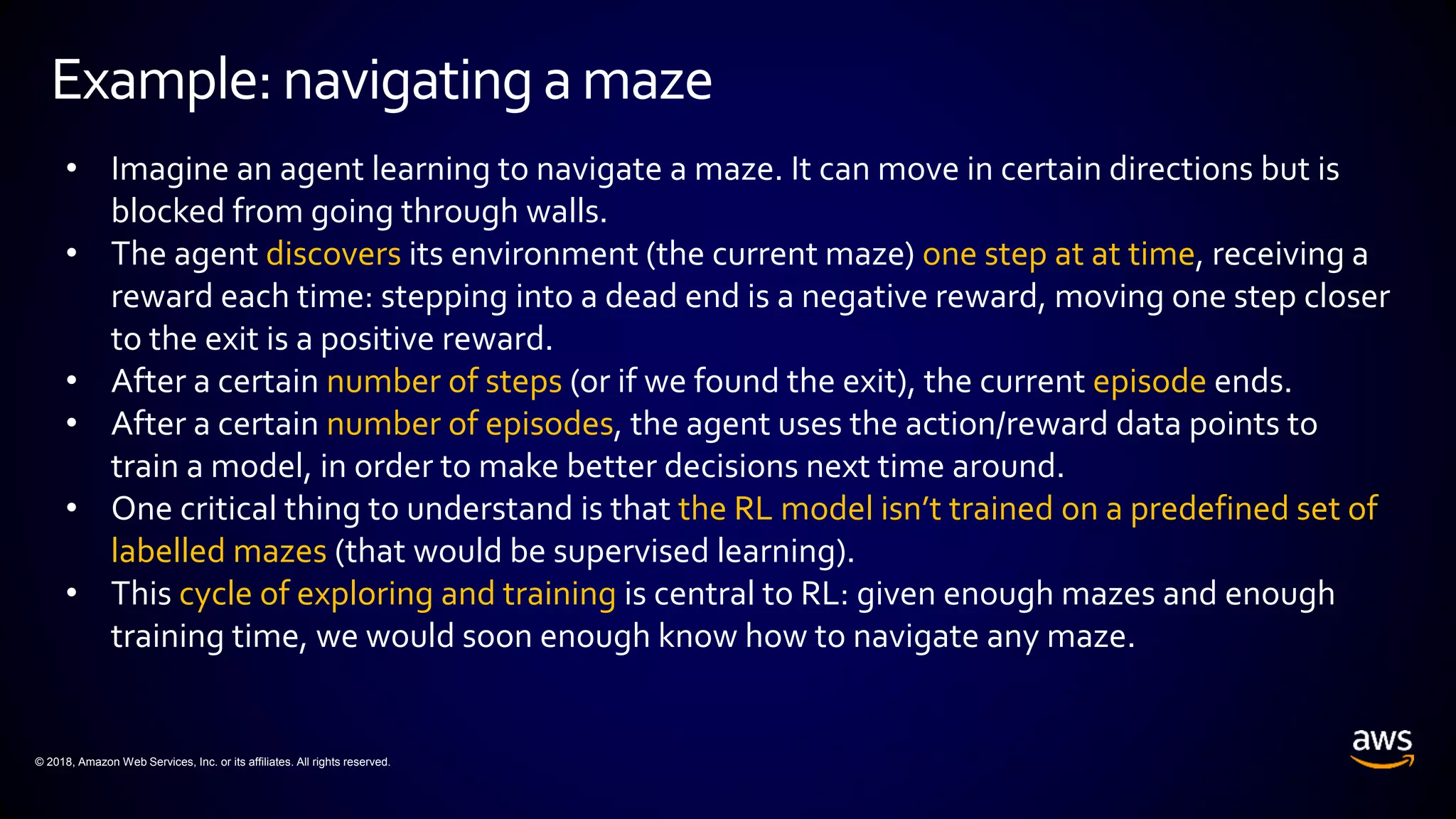 Example: navigating a maze

• Imagine an agent learning to navigate a maze. It can move in certain directions but is blocked from going through walls.
• The agent discovers its environment (the current maze) one step at at time, receiving a reward each time: stepping into a dead end is a negative reward, moving one step closer to the exit is a positive reward.
• After a certain number of steps (or if we found the exit), the current episode ends.
• After a certain number of episodes, the agent uses the action/reward data points to train a model, in order to make better decisions next time around.
• One critical thing to understand is that the RL model isn't trained on a predefined set of labelled mazes (that would be supervised learning).
• This cycle of exploring and training is central to RL: given enough mazes and enough training time, we would soon enough know how to navigate any maze.

© 2018, Amazon Web Services, Inc. or its affiliates. All rights reserved.

aws